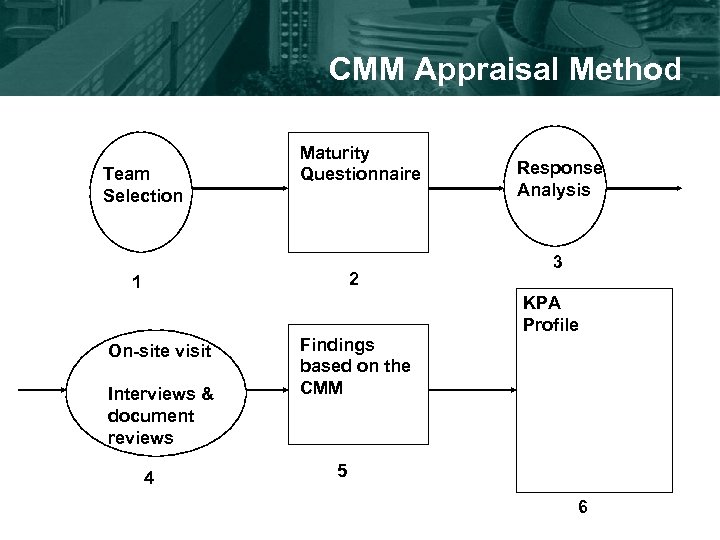 CMM Appraisal Method

Team Selection

1

Maturity Questionnaire

2

Response Analysis

3

On-site visit

Interviews & document reviews

4

Findings based on the CMM

5

KPA Profile

6